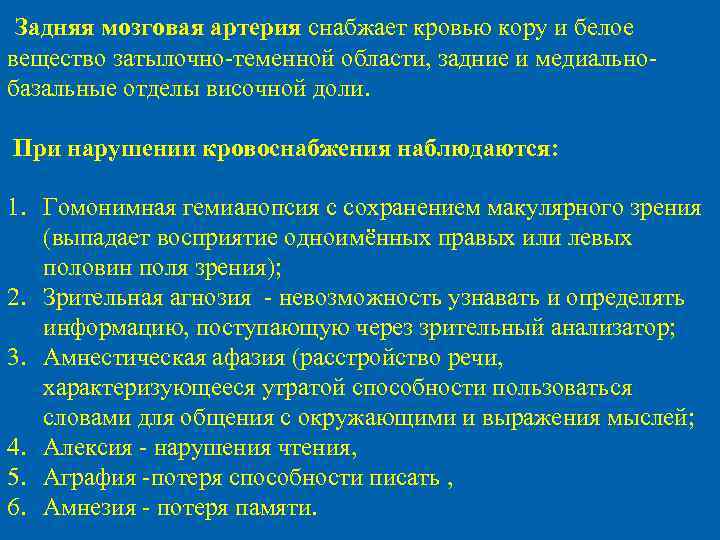 Задняя мозговая артерия снабжает кровью кору и белое вещество затылочно-теменной области, задние и медиально-базальные отделы височной доли.

При нарушении кровоснабжения наблюдаются:

1. Гомонимная гемианопсия с сохранением макулярного зрения (выпадает восприятие одноимённых правых или левых половин поля зрения);
2. Зрительная агнозия - невозможность узнавать и определять информацию, поступающую через зрительный анализатор;
3. Амнестическая афазия (расстройство речи, характеризующееся утратой способности пользоваться словами для общения с окружающими и выражения мыслей;
4. Алексия - нарушения чтения,
5. Аграфия -потеря способности писать ,
6. Амнезия - потеря памяти.